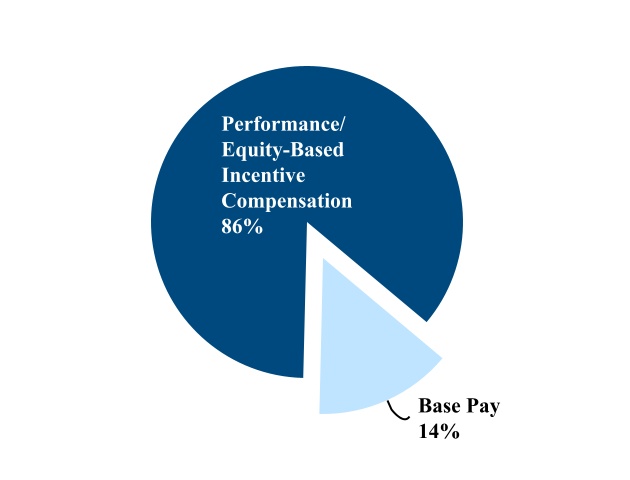 Performance/
Equity-Based
Incentive
Compensation
86%

Base Pay
14%